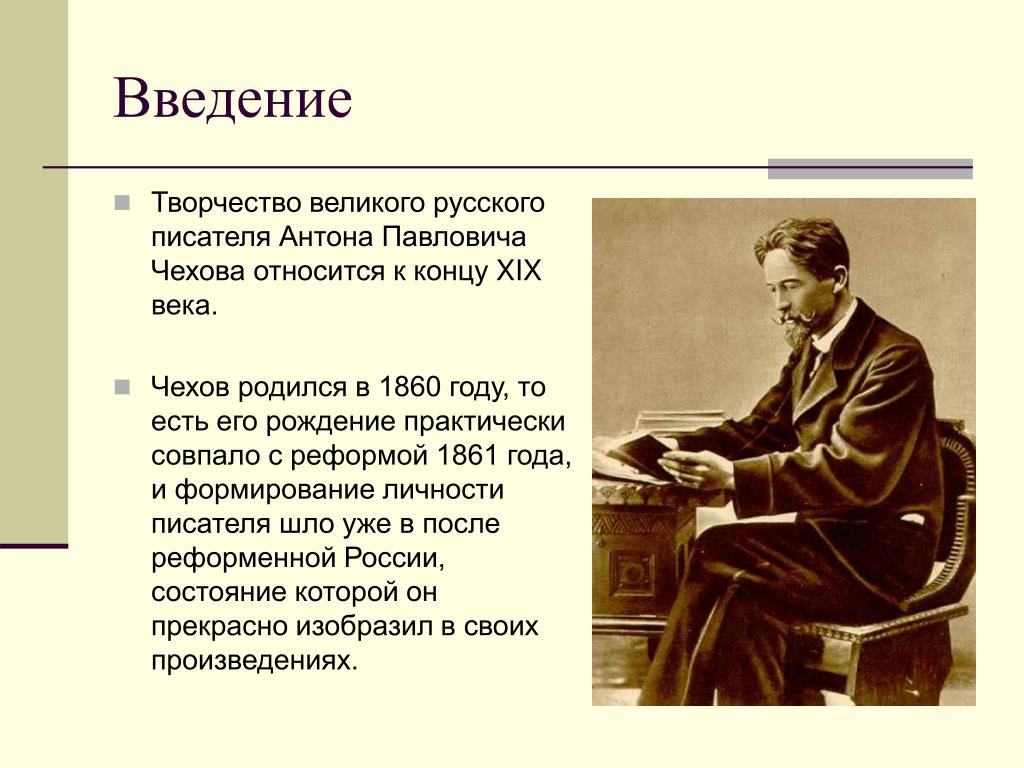 Введение

Творчество великого русского писателя Антона Павловича Чехова относится к концу XIX века.

Чехов родился в 1860 году, то есть его рождение практически совпало с реформой 1861 года, и формирование личности писателя шло уже в после реформенной России, состояние которой он прекрасно изобразил в своих произведениях.